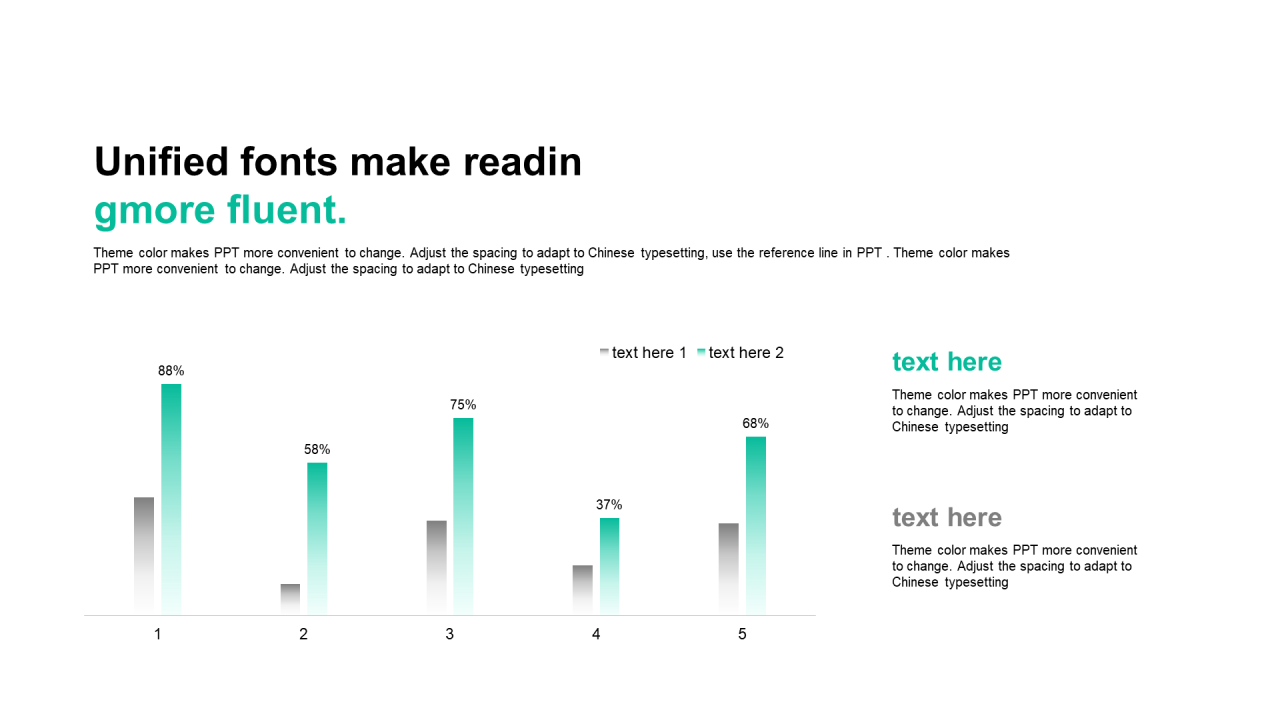 Unified fonts make readin
gmore fluent.

Theme color makes PPT more convenient to change. Adjust the spacing to adapt to Chinese typesetting, use the reference line in PPT . Theme color makes PPT more convenient to change. Adjust the spacing to adapt to Chinese typesetting

text here 1 text here 2

88%
58%
75%
37%
68%

1
2
3
4
5

text here
Theme color makes PPT more convenient to change. Adjust the spacing to adapt to Chinese typesetting

text here
Theme color makes PPT more convenient to change. Adjust the spacing to adapt to Chinese typesetting